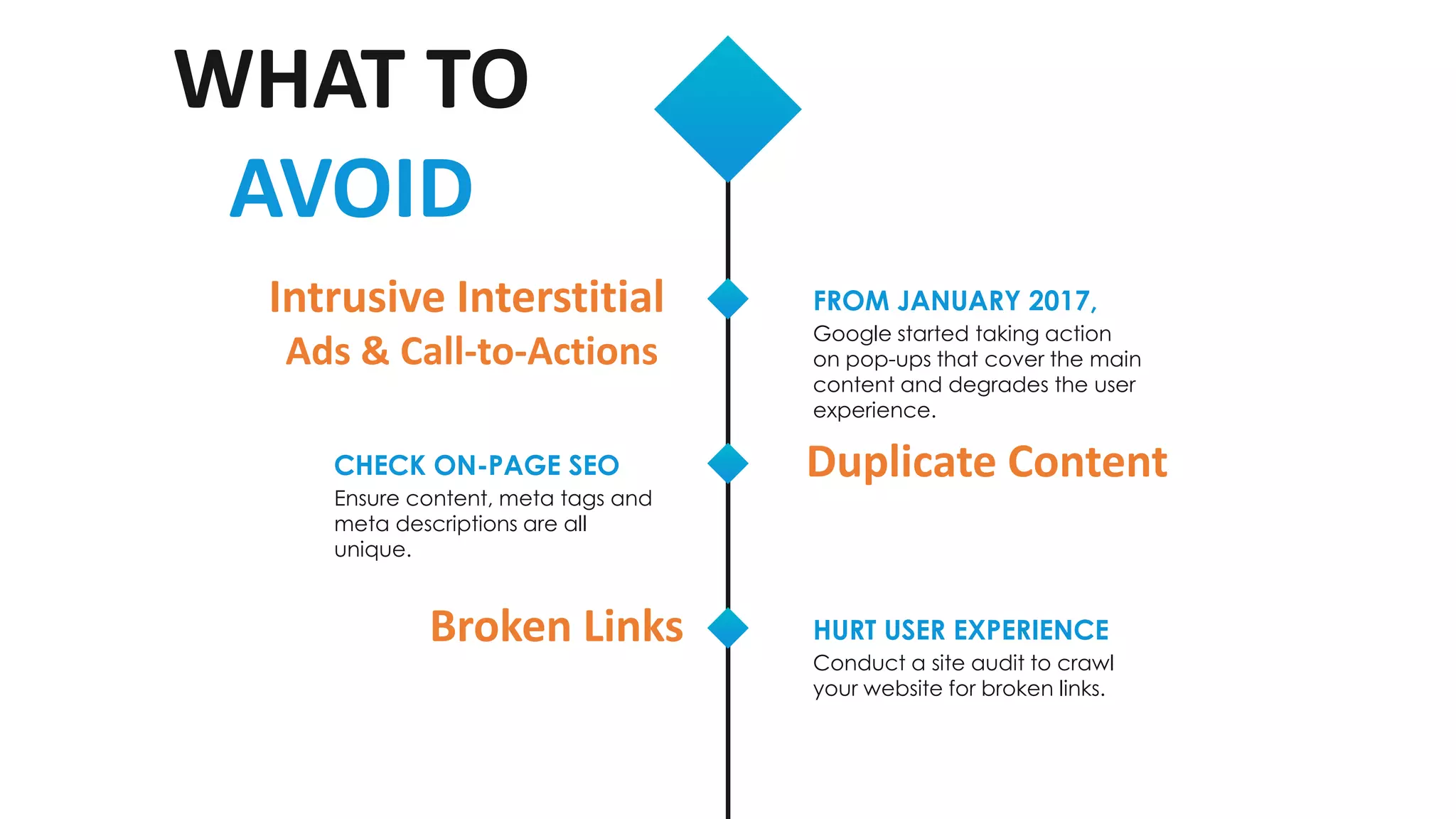 WHAT TO
AVOID

Intrusive Interstitial
Ads & Call-to-Actions

FROM JANUARY 2017,
Google started taking action on pop-ups that cover the main content and degrades the user experience.

CHECK ON-PAGE SEO
Ensure content, meta tags and meta descriptions are all unique.

Duplicate Content

Broken Links

HURT USER EXPERIENCE
Conduct a site audit to crawl your website for broken links.